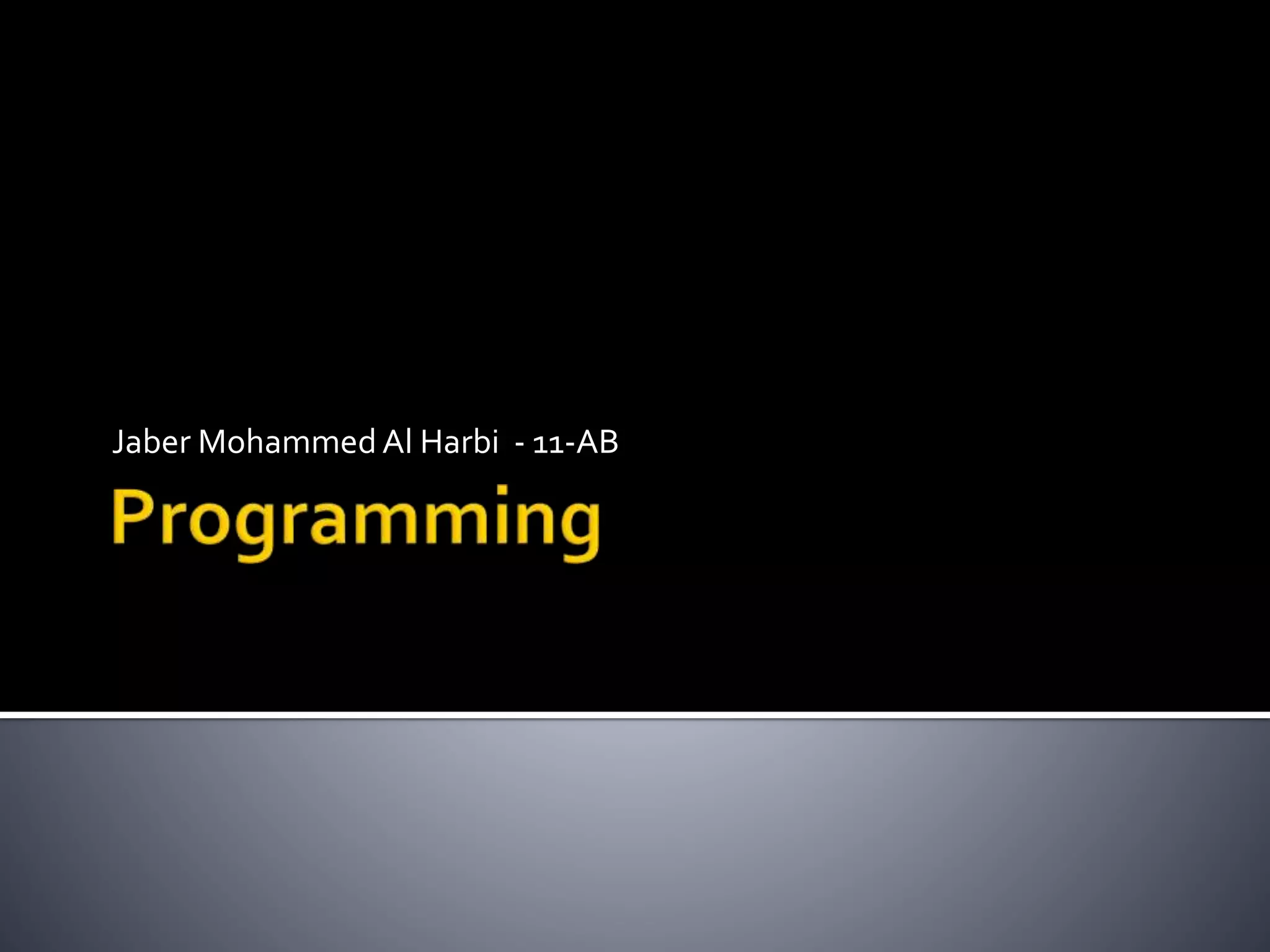 Jaber Mohammed Al Harbi - 11-AB

Programming